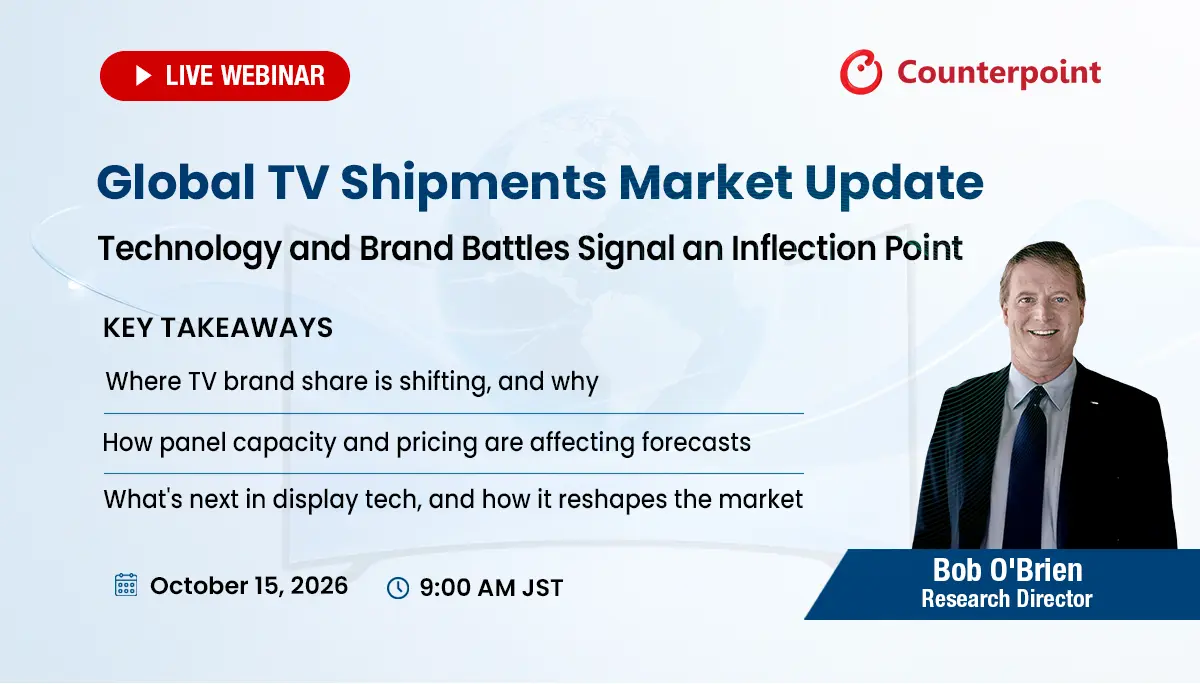 LIVE WEBINAR

Counterpoint

Global TV Shipments Market Update

Technology and Brand Battles Signal an Inflection Point

KEY TAKEAWAYS

Where TV brand share is shifting, and why

How panel capacity and pricing are affecting forecasts

What's next in display tech, and how it reshapes the market

October 15, 2026

9:00 AM JST

Bob O'Brien
Research Director